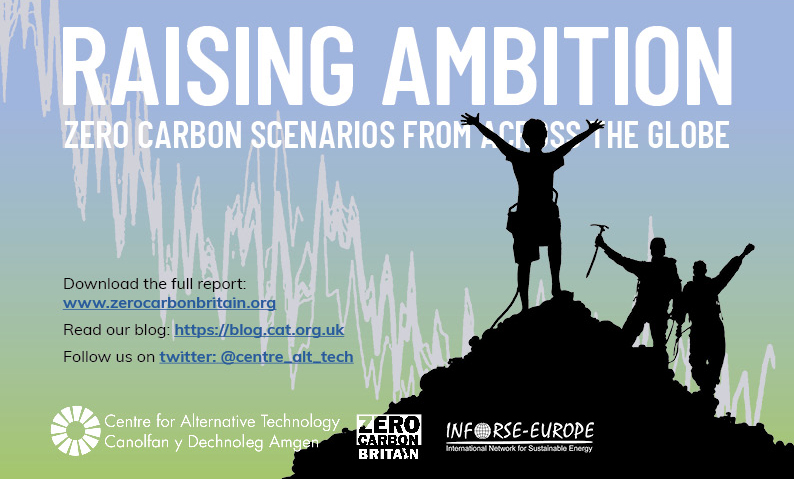 RAISING AMBITION

ZERO CARBON SCENARIOS FROM ACROSS THE GLOBE

Download the full report: www.zerocarbonbritain.org

Read our blog: https://blog.cat.org.uk

Follow us on twitter: @centre_alt_tech

Centre for Alternative Technology
Canolfan y Dechnoleg Amgen

ZERO CARBON BRITAIN

INFORSE-EUROPE
International Network for Sustainable Energy